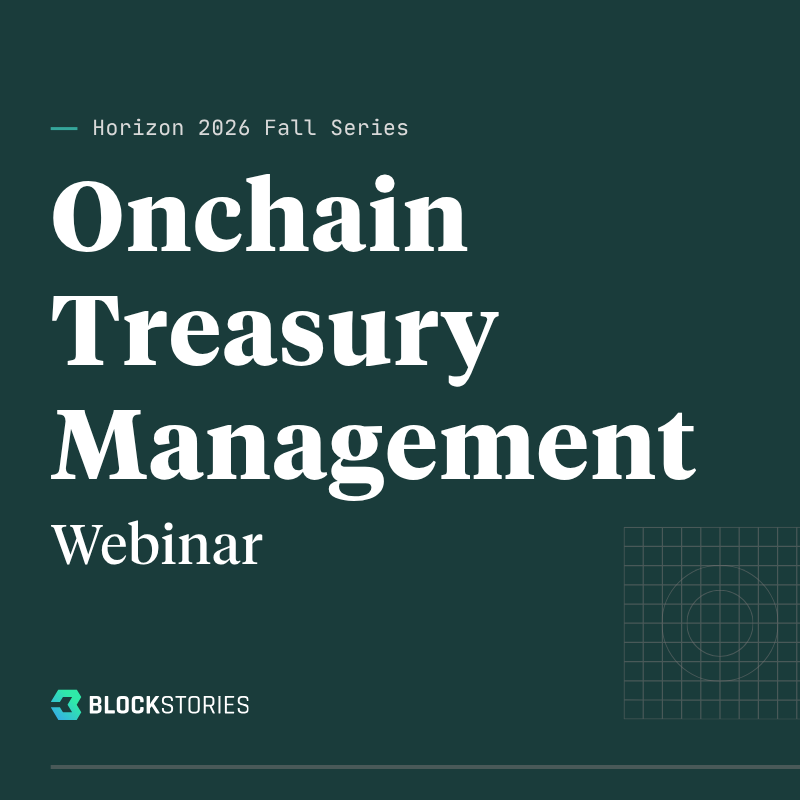 Horizon 2026 Fall Series

Onchain Treasury Management

Webinar

BLOCKSTORIES